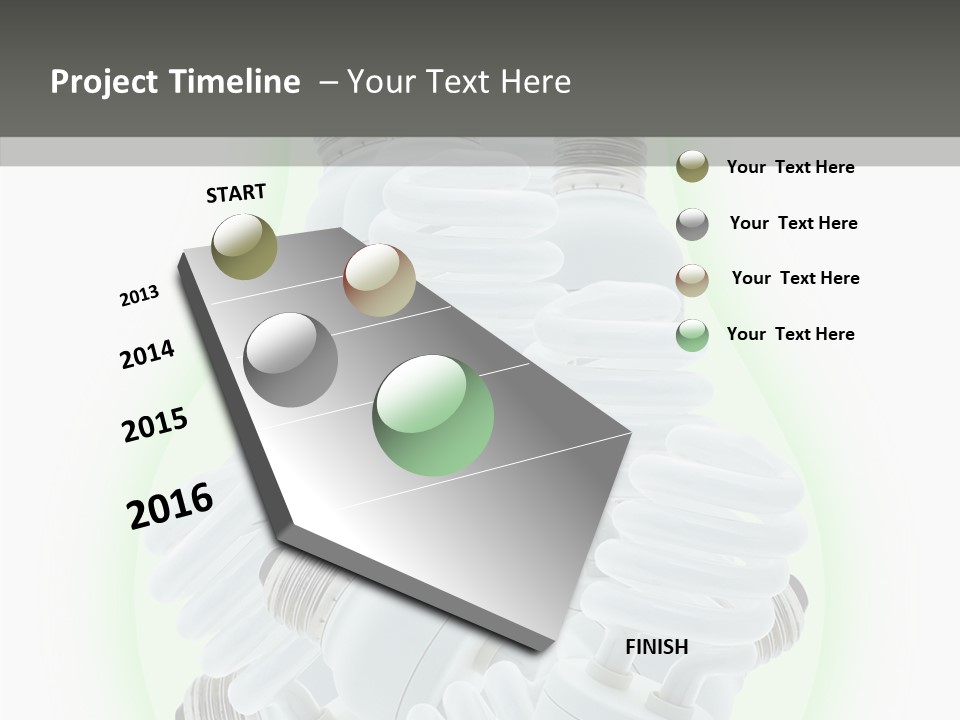 Project Timeline – Your Text Here

START

2013

2014

2015

2016

FINISH

Your Text Here

Your Text Here

Your Text Here

Your Text Here